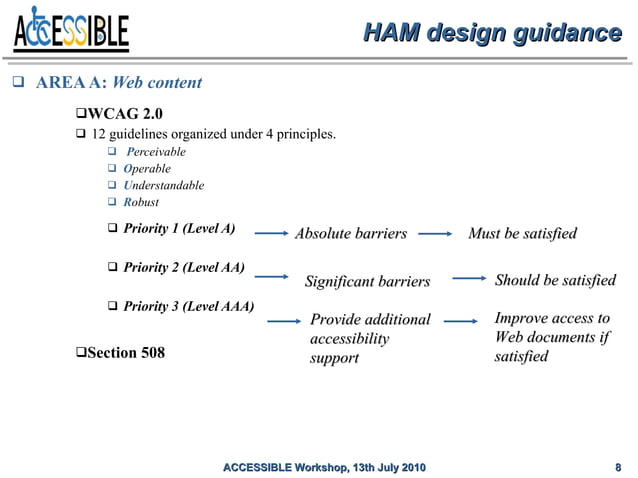 ACCESSIBLE

HAM design guidance

❑ AREA A: Web content

❑WCAG 2.0

❑ 12 guidelines organized under 4 principles.

❑ Perceivable

❑ Operable

❑ Understandable

❑ Robust

❑ Priority 1 (Level A) → Absolute barriers → Must be satisfied

❑ Priority 2 (Level AA) → Significant barriers → Should be satisfied

❑ Priority 3 (Level AAA) → Provide additional accessibility support → Improve access to Web documents if satisfied

❑Section 508

ACCESSIBLE Workshop, 13th July 2010

8